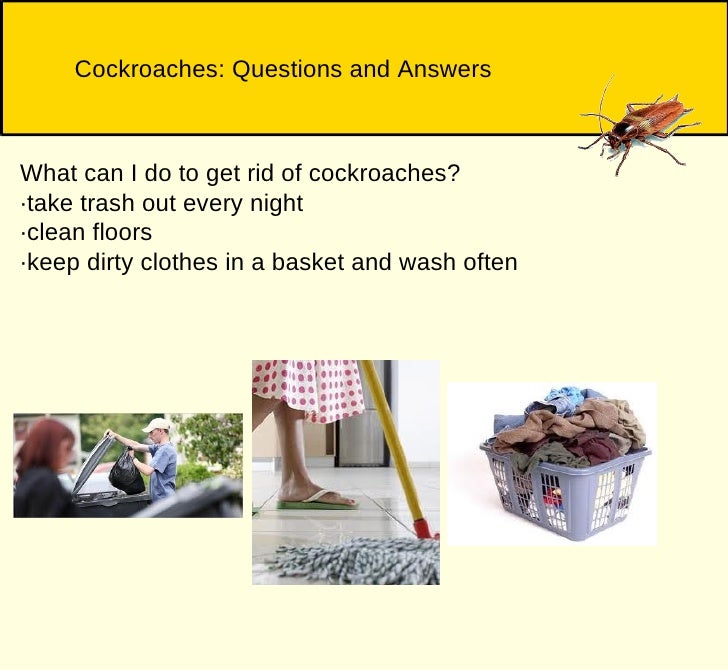 Cockroaches: Questions and Answers

What can I do to get rid of cockroaches?
·take trash out every night
·clean floors
·keep dirty clothes in a basket and wash often